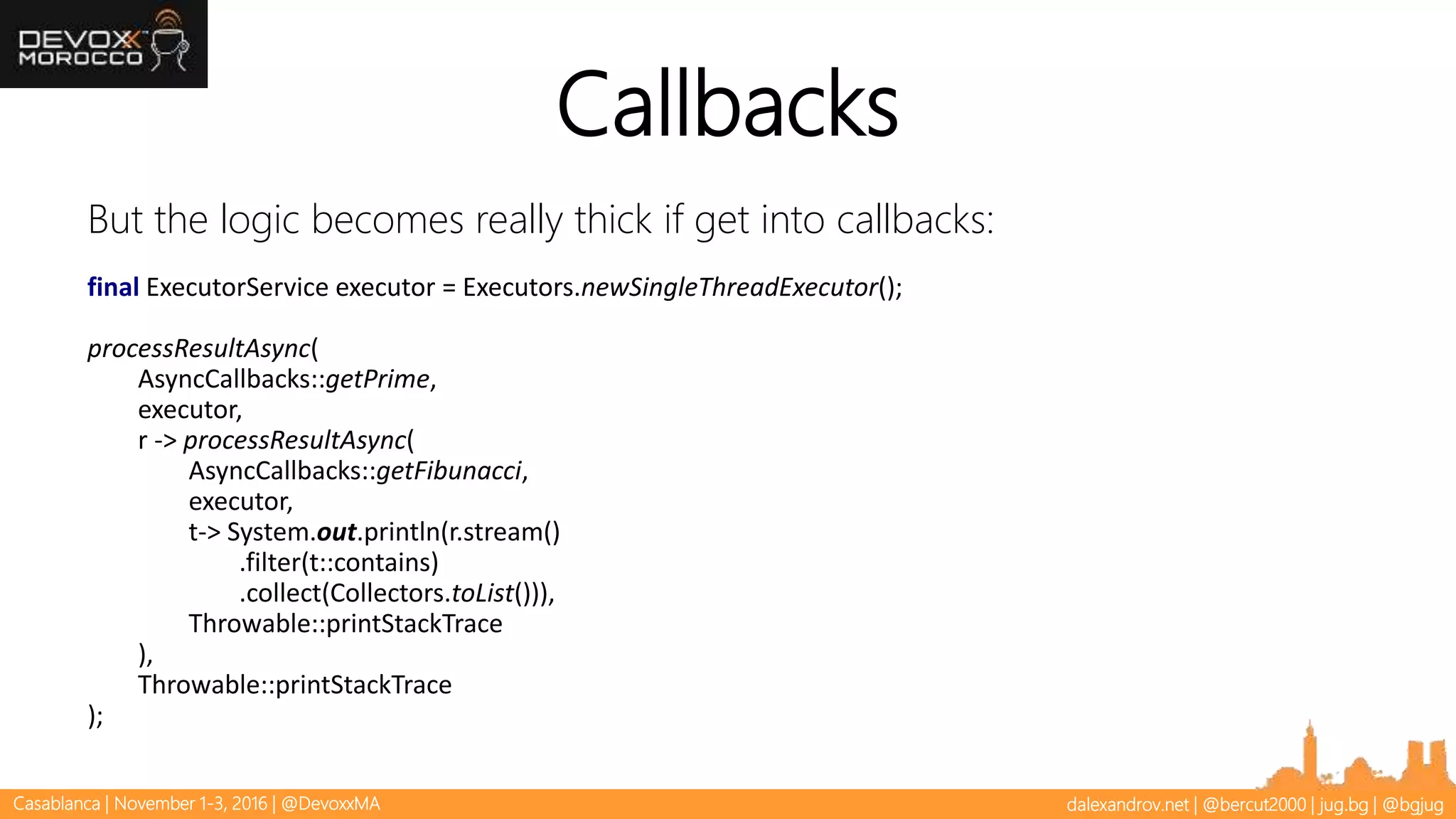 DEVOXX MOROCCO

Callbacks

But the logic becomes really thick if get into callbacks:

final ExecutorService executor = Executors.newSingleThreadExecutor();

processResultAsync(
AsyncCallbacks::getPrime,
executor,
r -> processResultAsync(
AsyncCallbacks::getFibunacci,
executor,
t-> System.out.println(r.stream()
.filter(t::contains)
.collect(Collectors.toList())),
Throwable::printStackTrace
),
Throwable::printStackTrace
);

Casablanca | November 1-3, 2016 | @DevoxxMA

dalexandrov.net | @bercut2000 | jug.bg | @bgjug